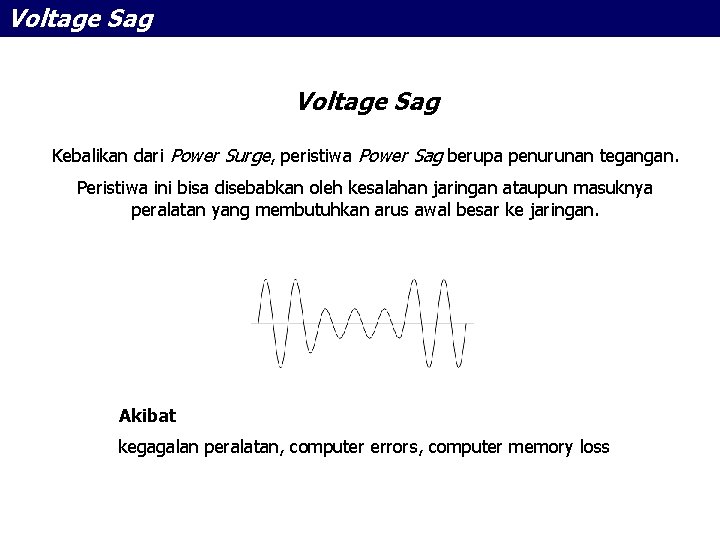 Voltage Sag

Voltage Sag

Kebalikan dari Power Surge, peristiwa Power Sag berupa penurunan tegangan.

Peristiwa ini bisa disebabkan oleh kesalahan jaringan ataupun masuknya peralatan yang membutuhkan arus awal besar ke jaringan.

Akibat

kegagalan peralatan, computer errors, computer memory loss